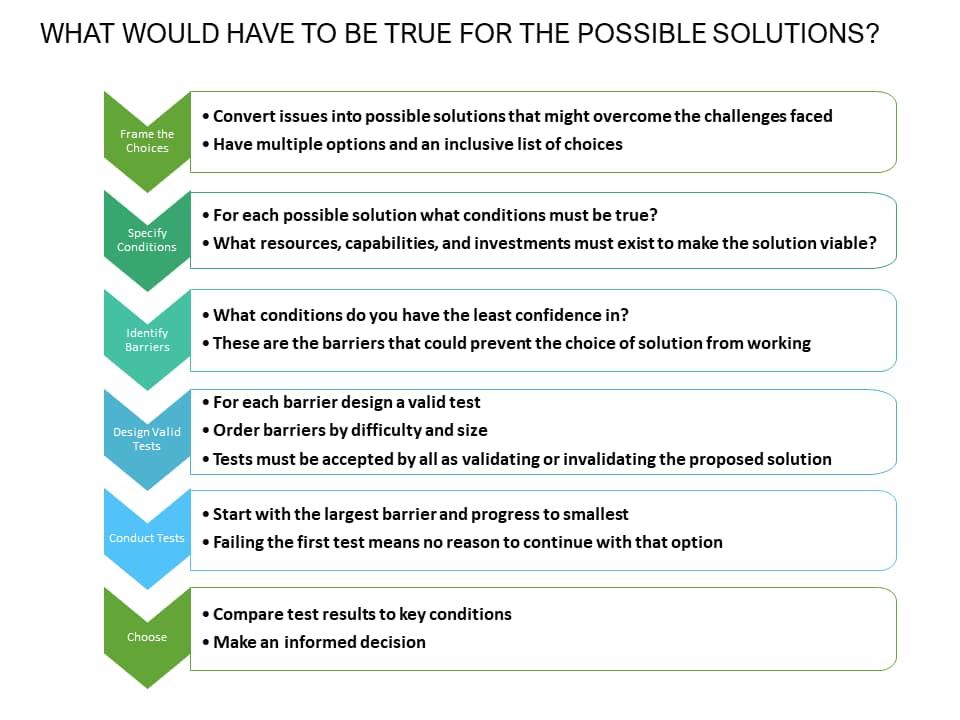 WHAT WOULD HAVE TO BE TRUE FOR THE POSSIBLE SOLUTIONS?

Frame the Choices

• Convert issues into possible solutions that might overcome the challenges faced
• Have multiple options and an inclusive list of choices

Specify Conditions

• For each possible solution what conditions must be true?
• What resources, capabilities, and investments must exist to make the solution viable?

Identify Barriers

• What conditions do you have the least confidence in?
• These are the barriers that could prevent the choice of solution from working

Design Valid Tests

• For each barrier design a valid test
• Order barriers by difficulty and size
• Tests must be accepted by all as validating or invalidating the proposed solution

Conduct Tests

• Start with the largest barrier and progress to smallest
• Failing the first test means no reason to continue with that option

Choose

• Compare test results to key conditions
• Make an informed decision